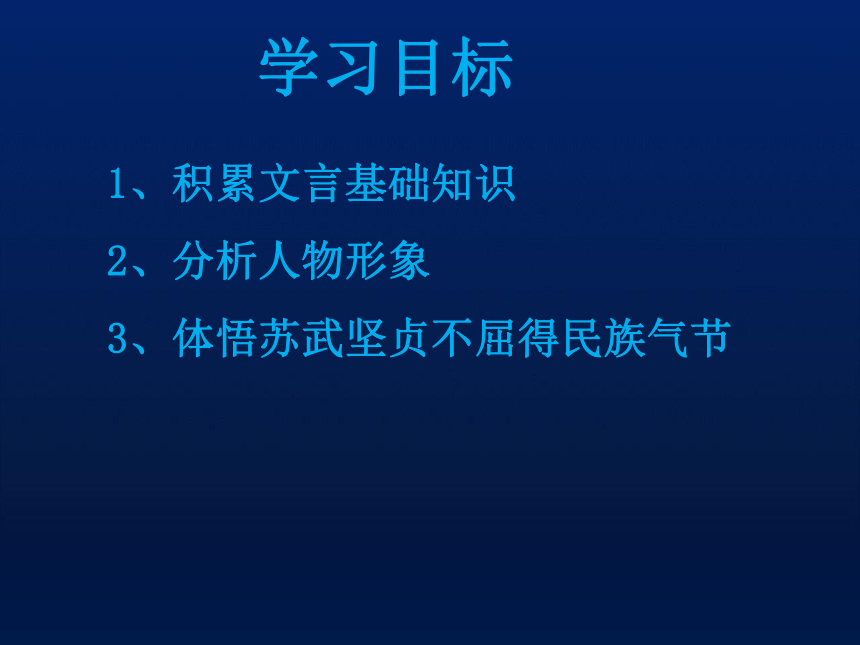 学习目标

1、积累文言基础知识

2、分析人物形象

3、体悟苏武坚贞不屈得民族气节